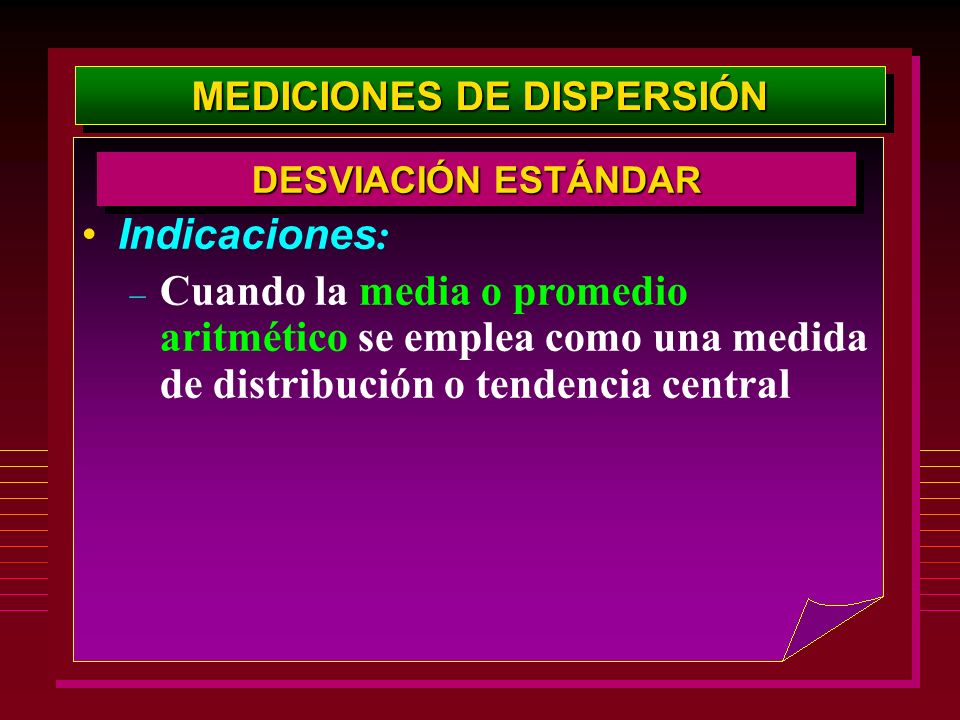 MEDICIONES DE DISPERSIÓN

DESVIACIÓN ESTÁNDAR

• Indicaciones:

– Cuando la media o promedio aritmético se emplea como una medida de distribución o tendencia central